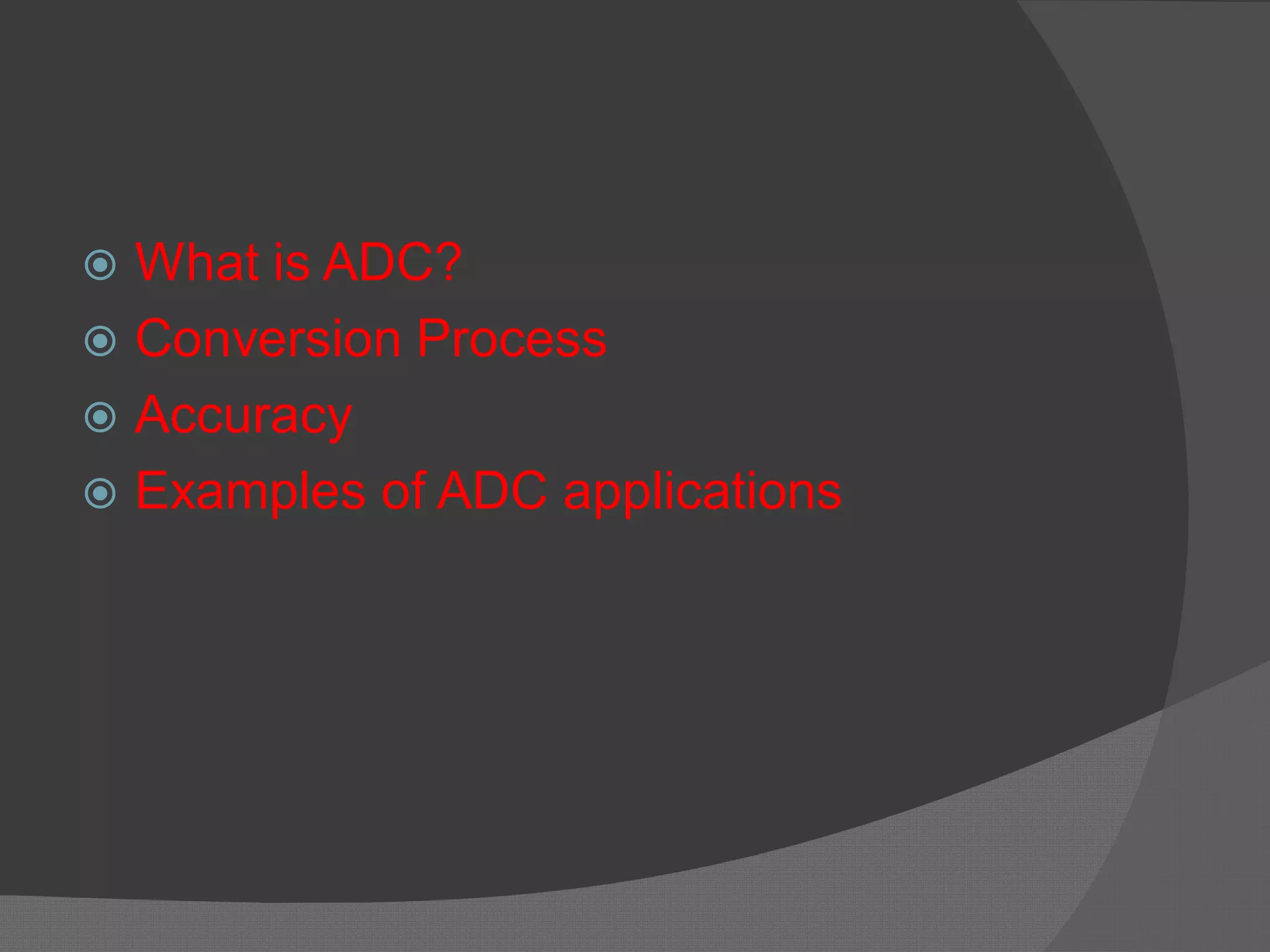 What is ADC?
Conversion Process
Accuracy
Examples of ADC applications